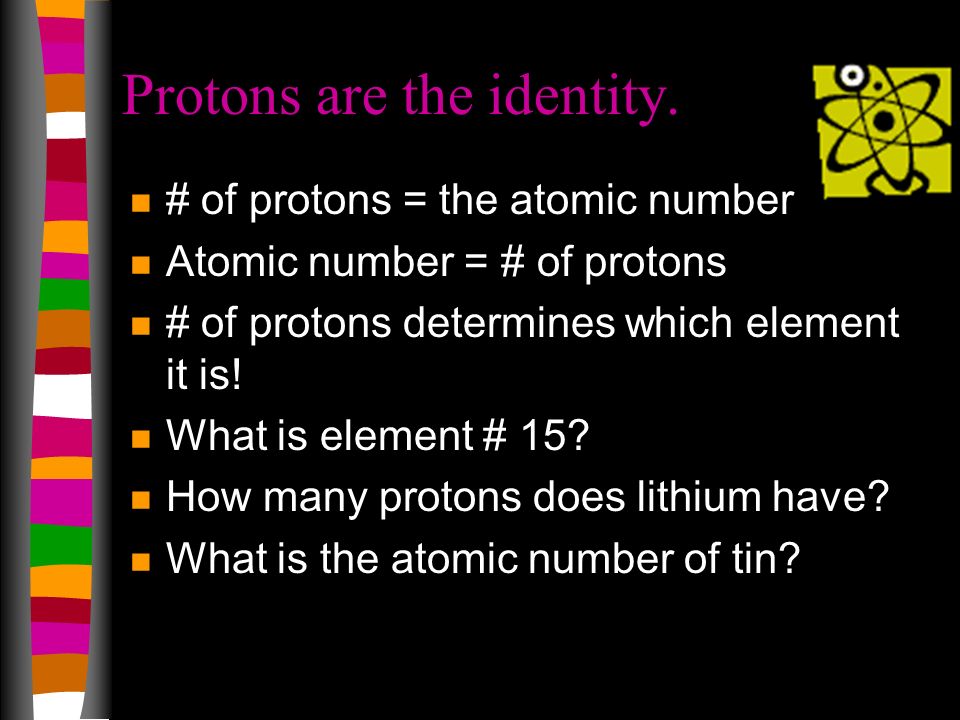 Protons are the identity.

- # of protons = the atomic number
- Atomic number = # of protons
- # of protons determines which element it is!
- What is element # 15?
- How many protons does lithium have?
- What is the atomic number of tin?